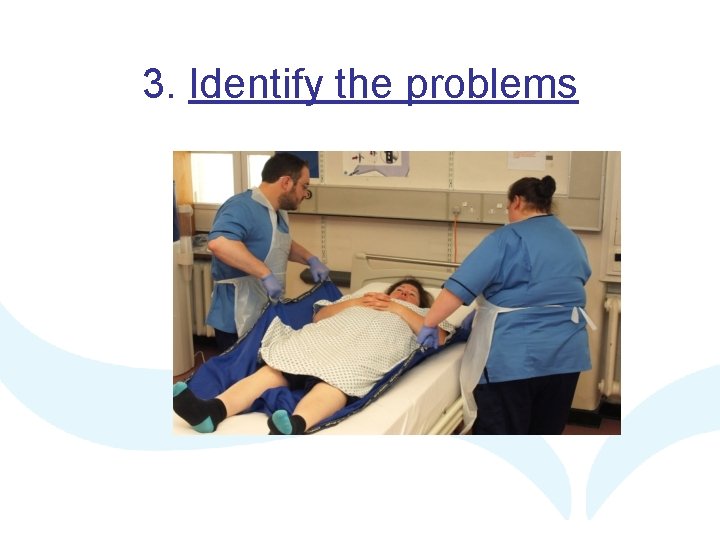 3. Identify the problems